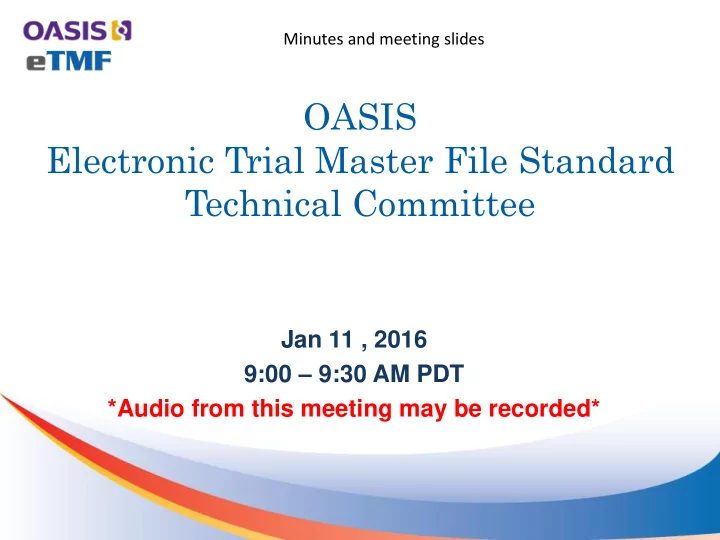 OASIS
eTMF

Minutes and meeting slides

OASIS
Electronic Trial Master File Standard Technical Committee

Jan 11 , 2016
9:00 – 9:30 AM PDT
*Audio from this meeting may be recorded*